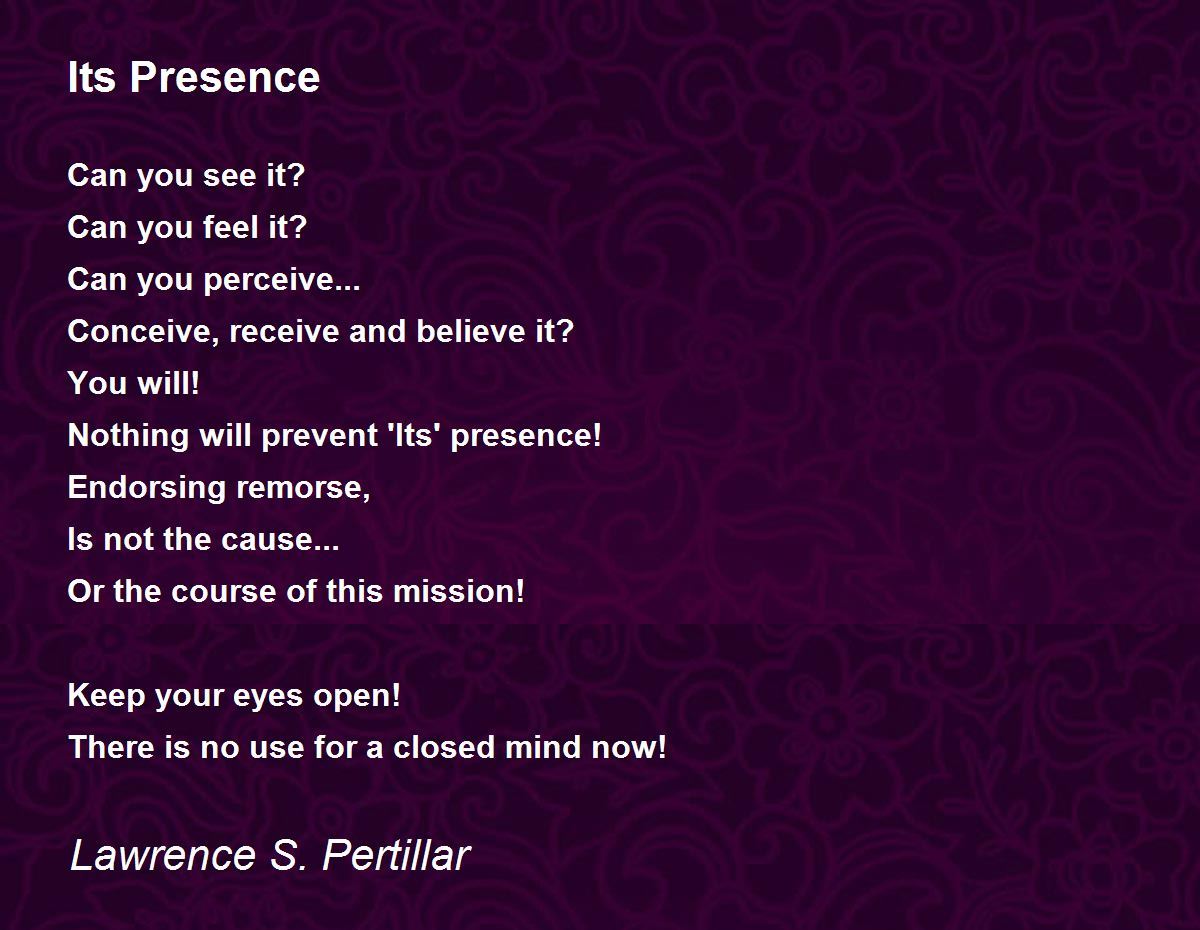 Its Presence

Can you see it?
Can you feel it?
Can you perceive...
Conceive, receive and believe it?
You will!
Nothing will prevent 'Its' presence!
Endorsing remorse,
Is not the cause...
Or the course of this mission!

Keep your eyes open!
There is no use for a closed mind now!

Lawrence S. Pertillar